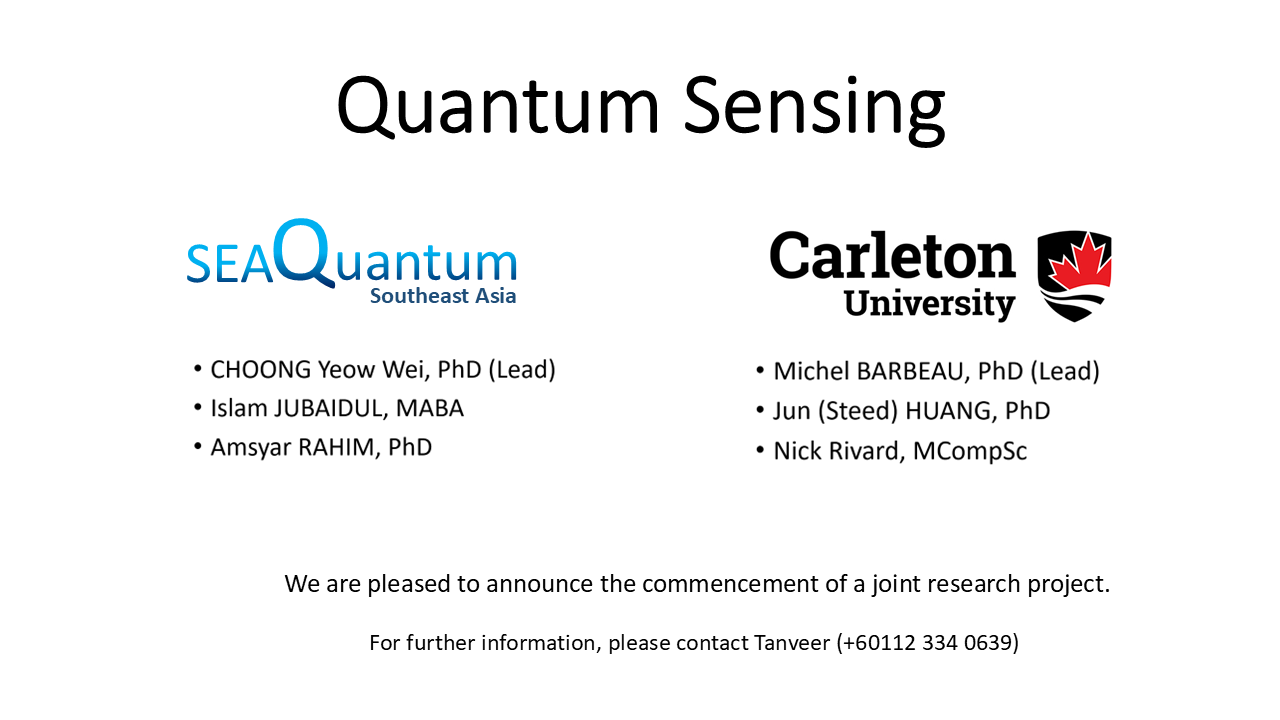 Quantum Sensing

SEAQuantum
Southeast Asia

• CHOONG Yeow Wei, PhD (Lead)
• Islam JUBAIDUL, MABA
• Amsyar RAHIM, PhD

Carleton
University

• Michel BARBEAU, PhD (Lead)
• Jun (Steed) HUANG, PhD
• Nick Rivard, MCompSc

We are pleased to announce the commencement of a joint research project.

For further information, please contact Tanveer (+60112 334 0639)